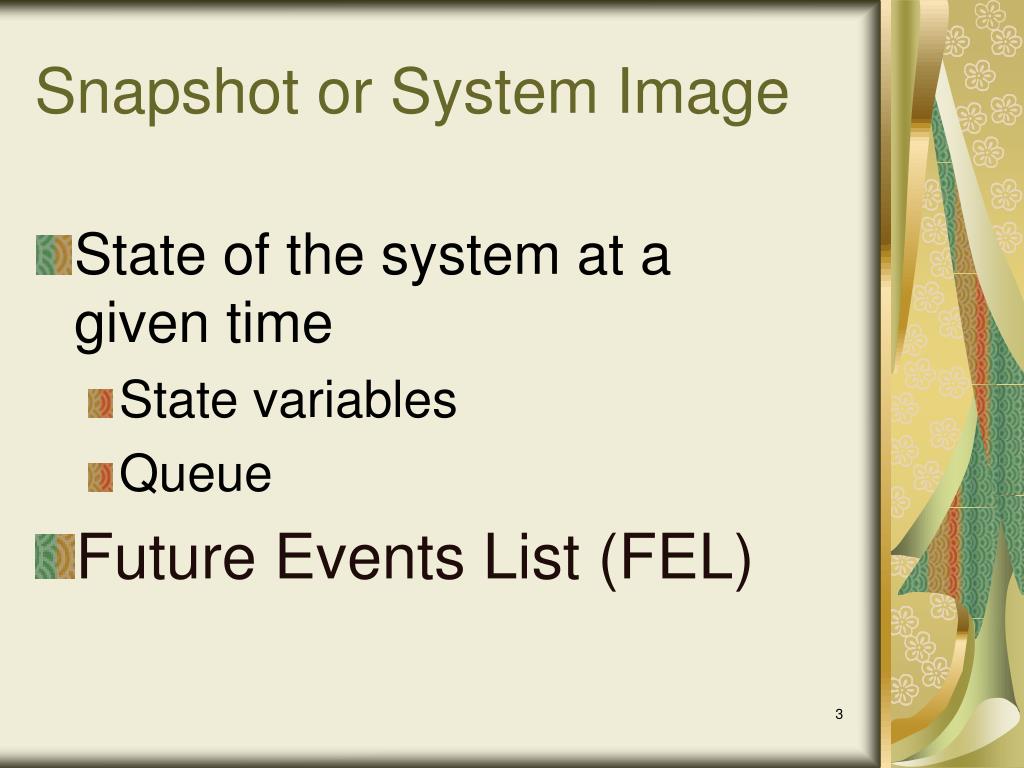 Snapshot or System Image

State of the system at a given time

State variables

Queue

Future Events List (FEL)

3